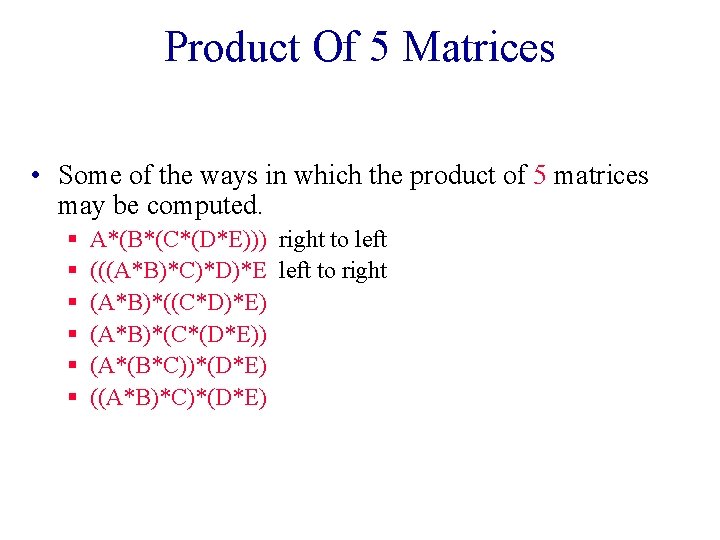 Product Of 5 Matrices

• Some of the ways in which the product of 5 matrices may be computed.
▪ A*(B*(C*(D*E))) right to left
▪ (((A*B)*C)*D)*E left to right
▪ (A*B)*((C*D)*E)
▪ (A*B)*(C*(D*E))
▪ (A*(B*C))*(D*E)
▪ ((A*B)*C)*(D*E)